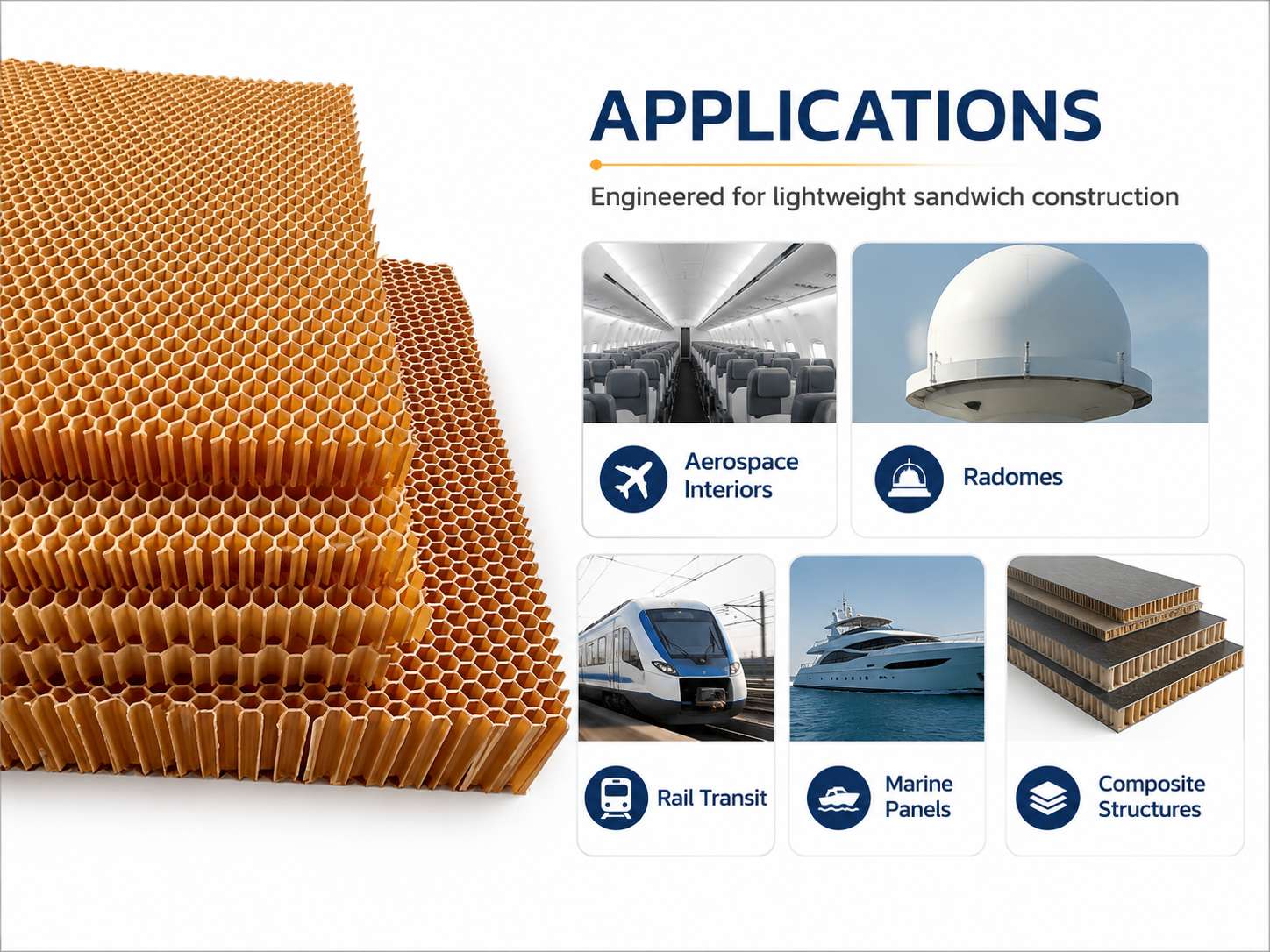 APPLICATIONS

Engineered for lightweight sandwich construction

Aerospace Interiors

Radomes

Rail Transit

Marine Panels

Composite Structures